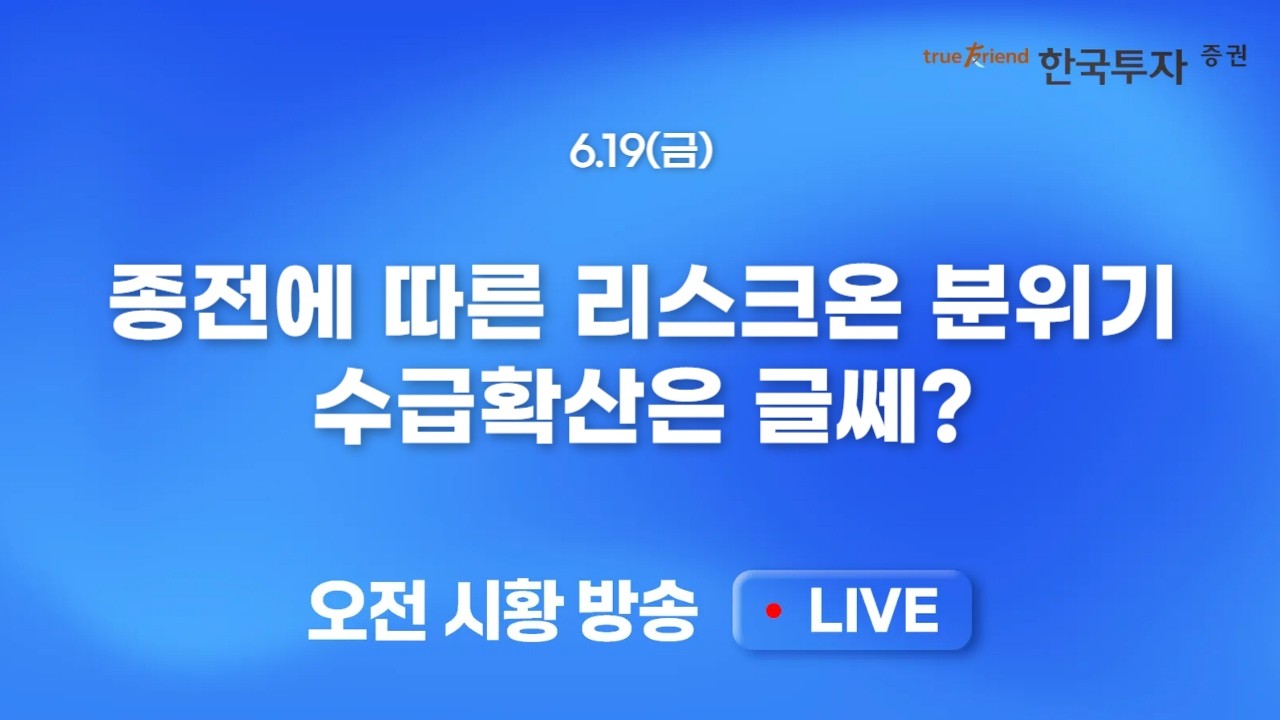 true friend 한국투자 증권

6.19(금)

종전에 따른 리스크온 분위기
수급확산은 글쎄?

오전 시황 방송 LIVE